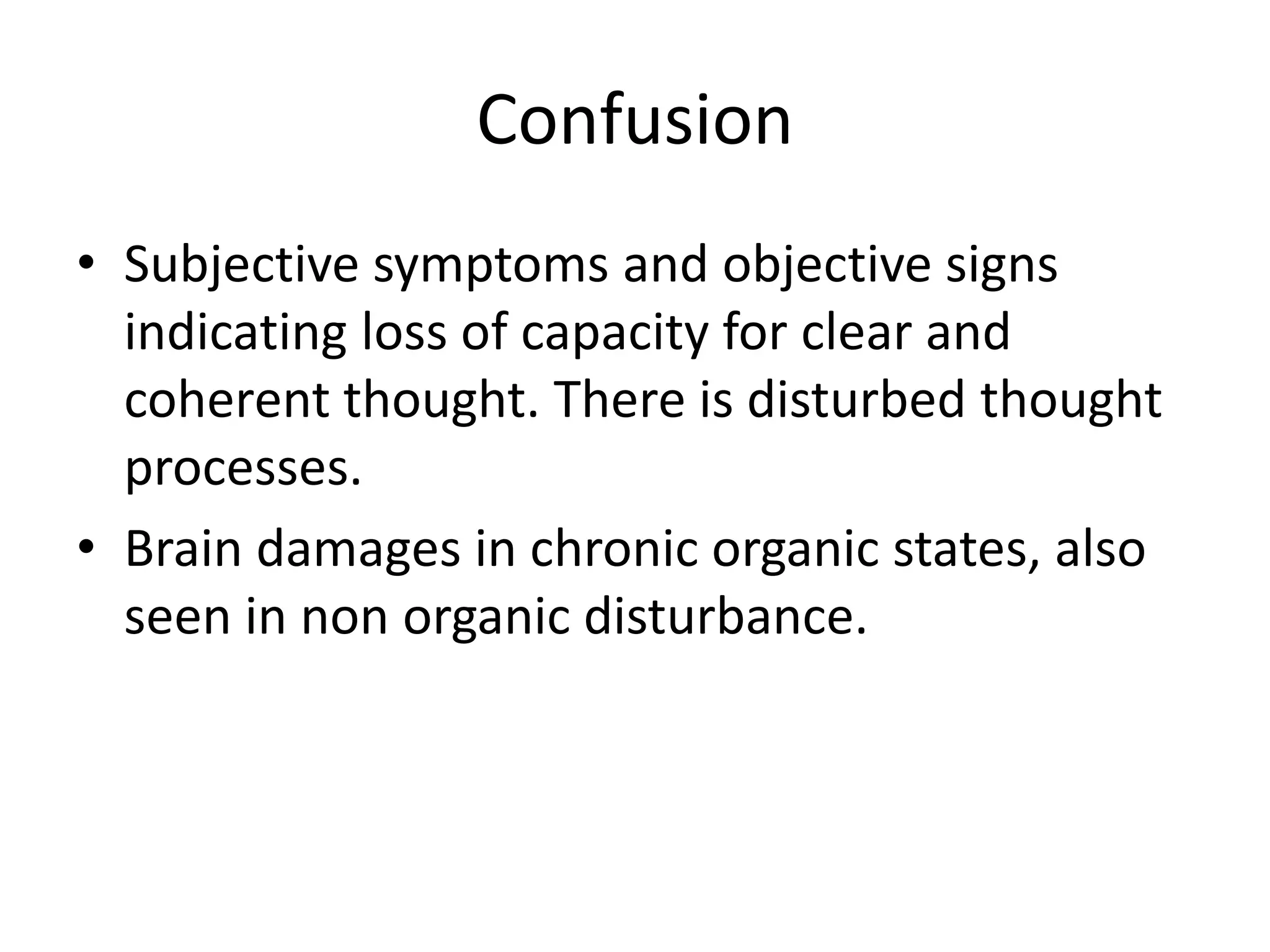 Confusion

• Subjective symptoms and objective signs indicating loss of capacity for clear and coherent thought. There is disturbed thought processes.
• Brain damages in chronic organic states, also seen in non organic disturbance.